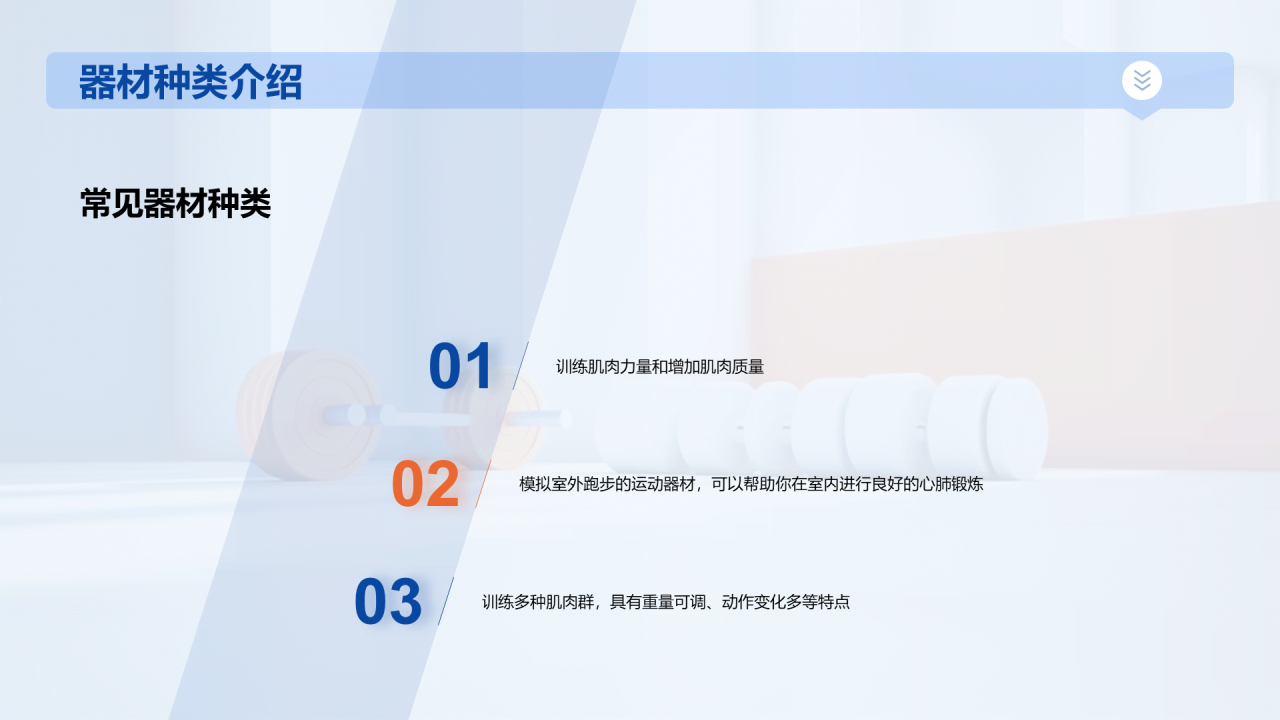 器材种类介绍

常见器材种类

01

训练肌肉力量和增加肌肉质量

02

模拟室外跑步的运动器材，可以帮助你在室内进行良好的心肺锻炼

03

训练多种肌肉群，具有重量可调、动作变化多等特点